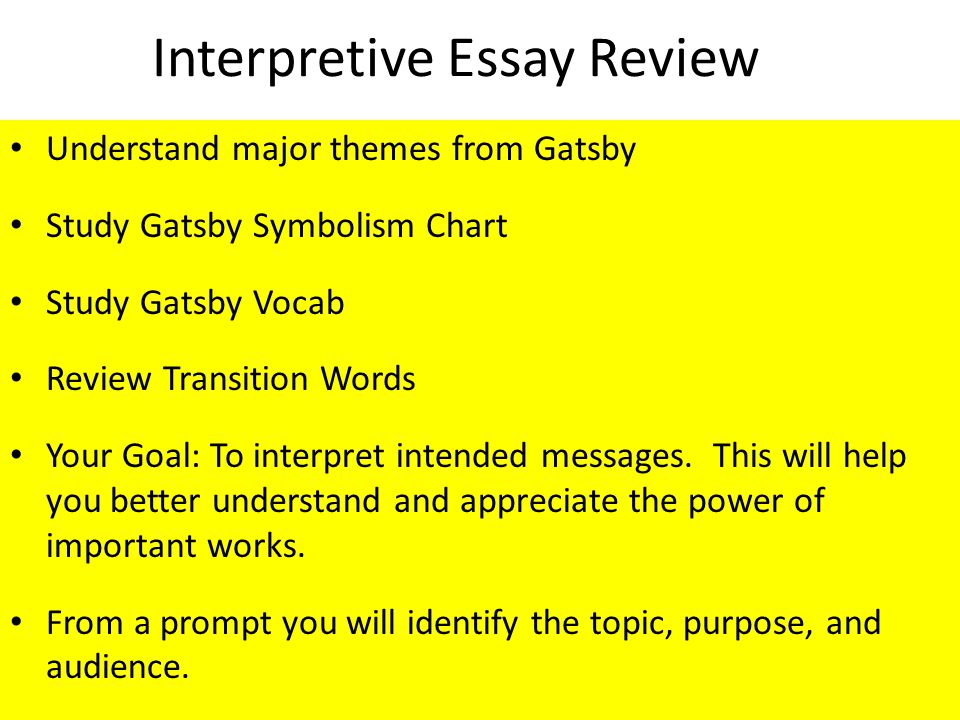 Interpretive Essay Review

• Understand major themes from Gatsby

• Study Gatsby Symbolism Chart

• Study Gatsby Vocab

• Review Transition Words

• Your Goal: To interpret intended messages. This will help you better understand and appreciate the power of important works.

• From a prompt you will identify the topic, purpose, and audience.